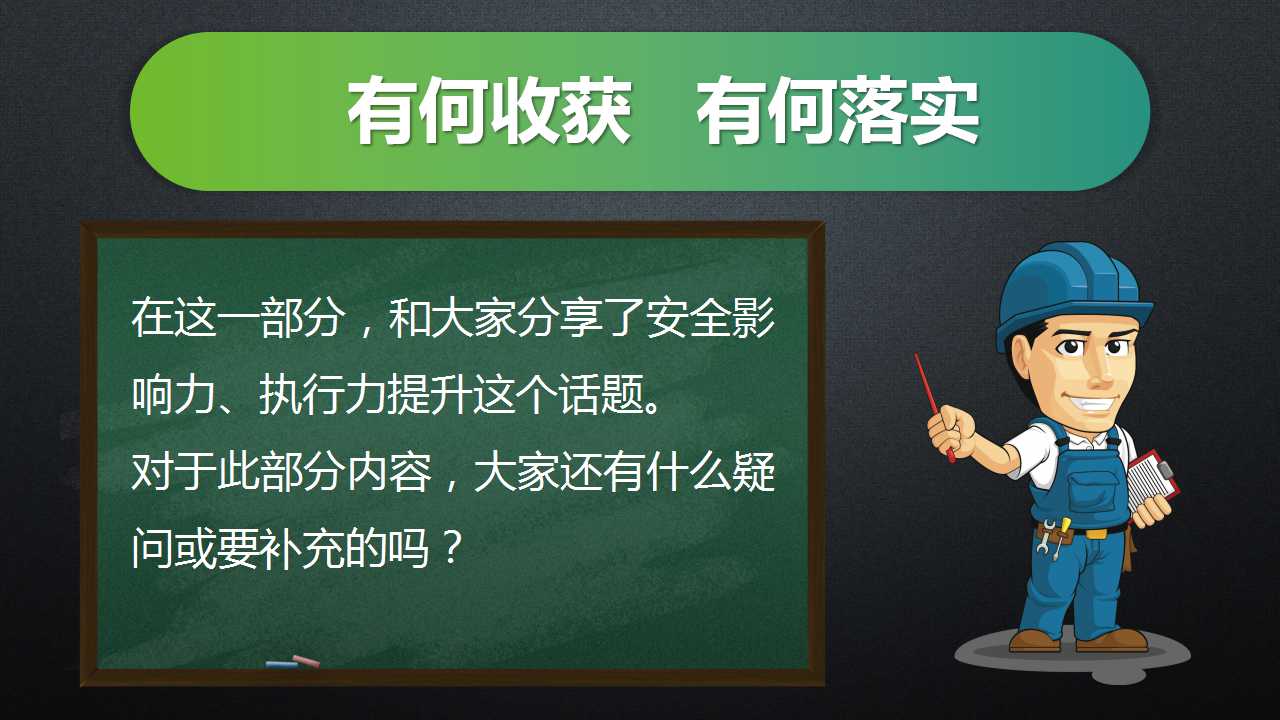 有何收获　有何落实

在这一部分，和大家分享了安全影响力、执行力提升这个话题。
对于此部分内容，大家还有什么疑问或要补充的吗？